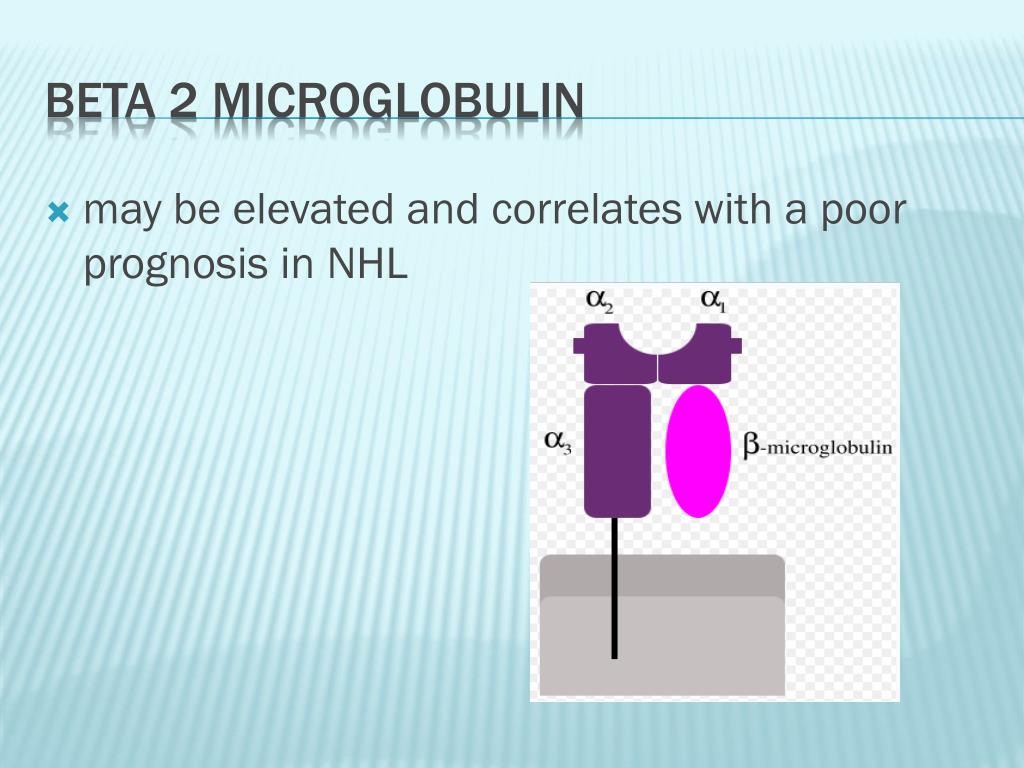 BETA 2 MICROGLOBULIN

may be elevated and correlates with a poor prognosis in NHL

$\alpha_2$ $\alpha_1$

$\alpha_3$

$\beta$-microglobulin